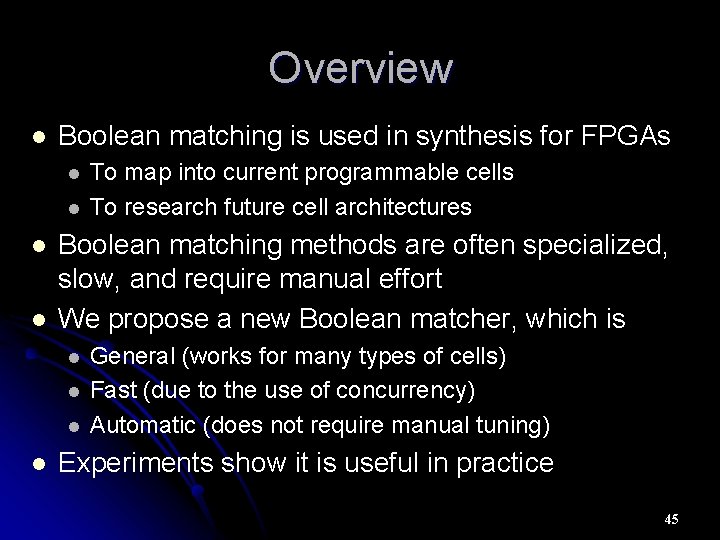 Overview

- Boolean matching is used in synthesis for FPGAs
  - To map into current programmable cells
  - To research future cell architectures
- Boolean matching methods are often specialized, slow, and require manual effort
- We propose a new Boolean matcher, which is
  - General (works for many types of cells)
  - Fast (due to the use of concurrency)
  - Automatic (does not require manual tuning)
- Experiments show it is useful in practice

45